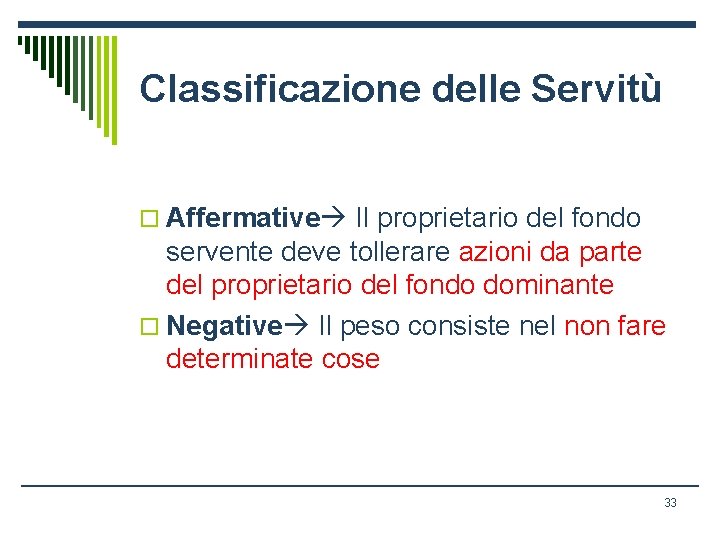 Classificazione delle Servitù

□ Affermative→ Il proprietario del fondo servente deve tollerare azioni da parte del proprietario del fondo dominante

□ Negative→ Il peso consiste nel non fare determinate cose

33